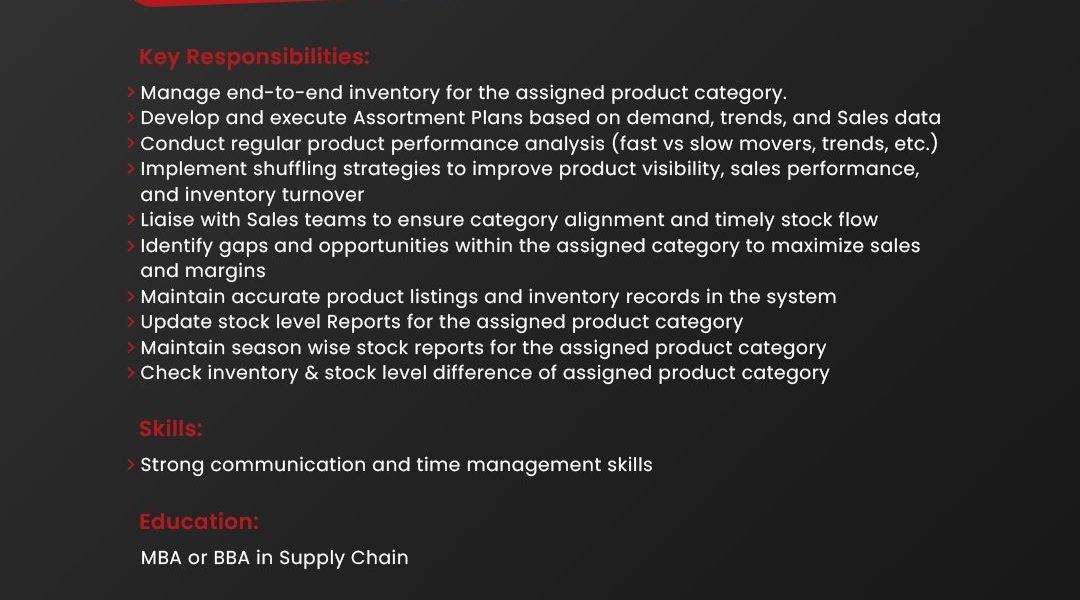 Key Responsibilities:

> Manage end-to-end inventory for the assigned product category.
> Develop and execute Assortment Plans based on demand, trends, and Sales data
> Conduct regular product performance analysis (fast vs slow movers, trends, etc.)
> Implement shuffling strategies to improve product visibility, sales performance, and inventory turnover
> Liaise with Sales teams to ensure category alignment and timely stock flow
> Identify gaps and opportunities within the assigned category to maximize sales and margins
> Maintain accurate product listings and inventory records in the system
> Update stock level Reports for the assigned product category
> Maintain season wise stock reports for the assigned product category
> Check inventory & stock level difference of assigned product category

Skills:

> Strong communication and time management skills

Education:

MBA or BBA in Supply Chain